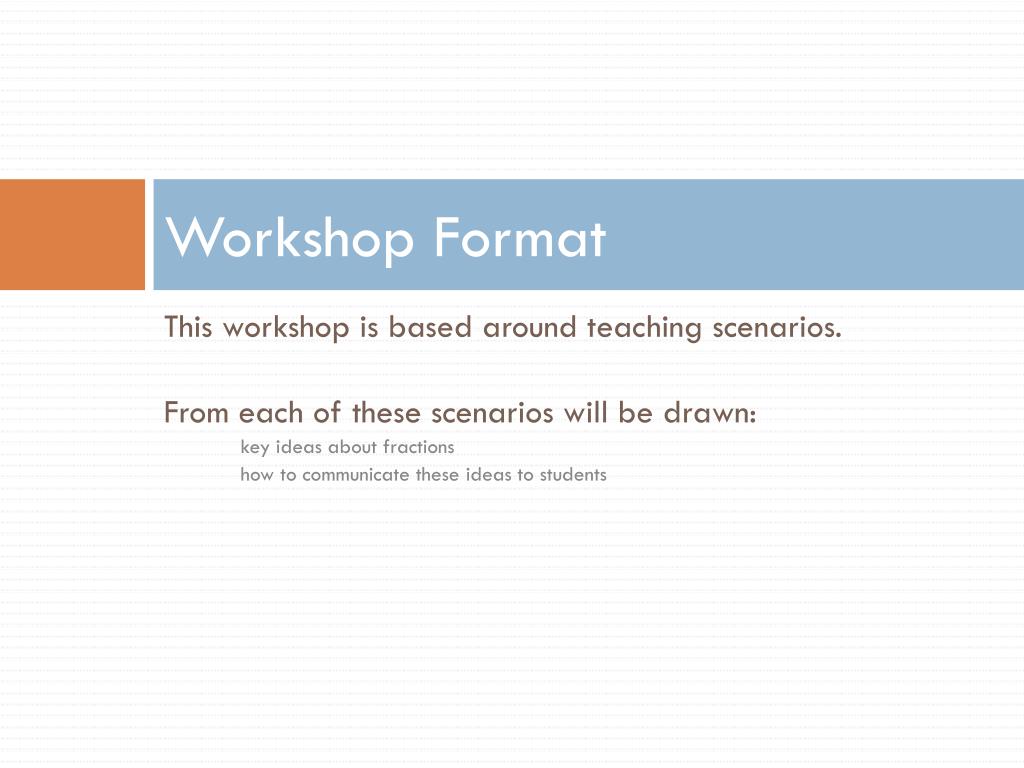 Workshop Format

This workshop is based around teaching scenarios.

From each of these scenarios will be drawn:
key ideas about fractions
how to communicate these ideas to students